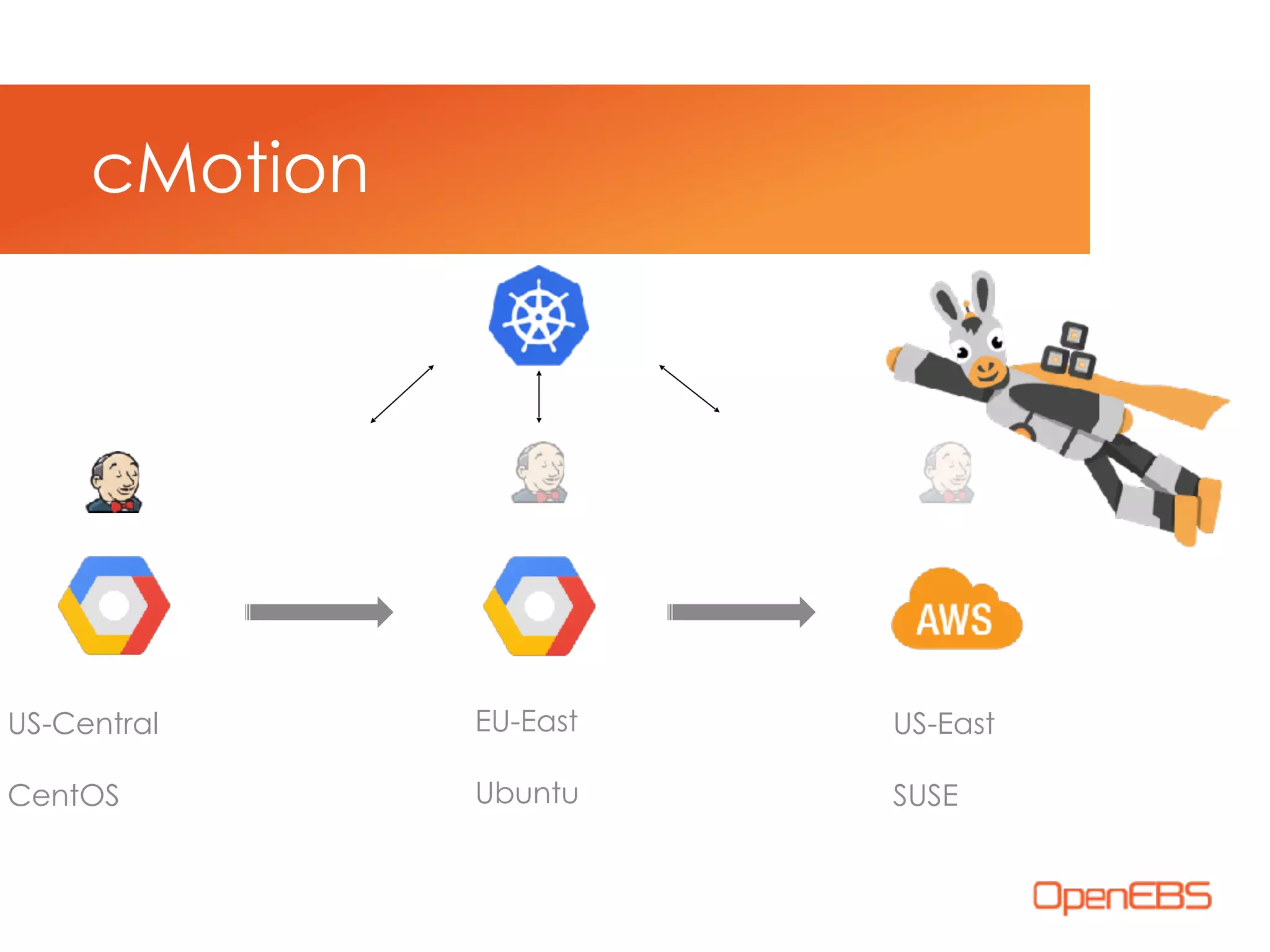 cMotion

AWS

US-Central

CentOS

EU-East

Ubuntu

US-East

SUSE

OpenEBS